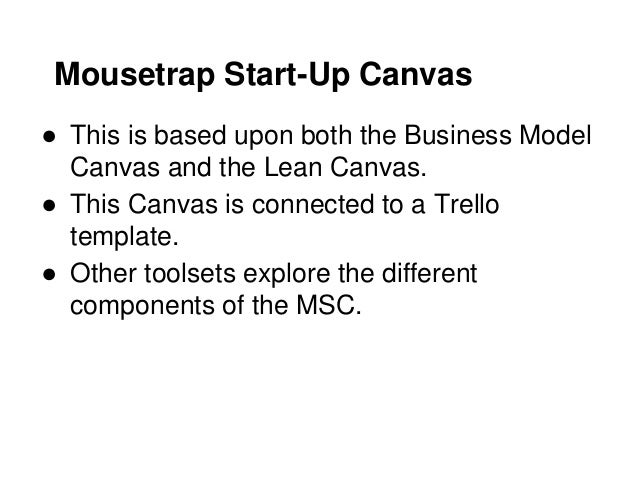 Mousetrap Start-Up Canvas

● This is based upon both the Business Model Canvas and the Lean Canvas.
● This Canvas is connected to a Trello template.
● Other toolsets explore the different components of the MSC.